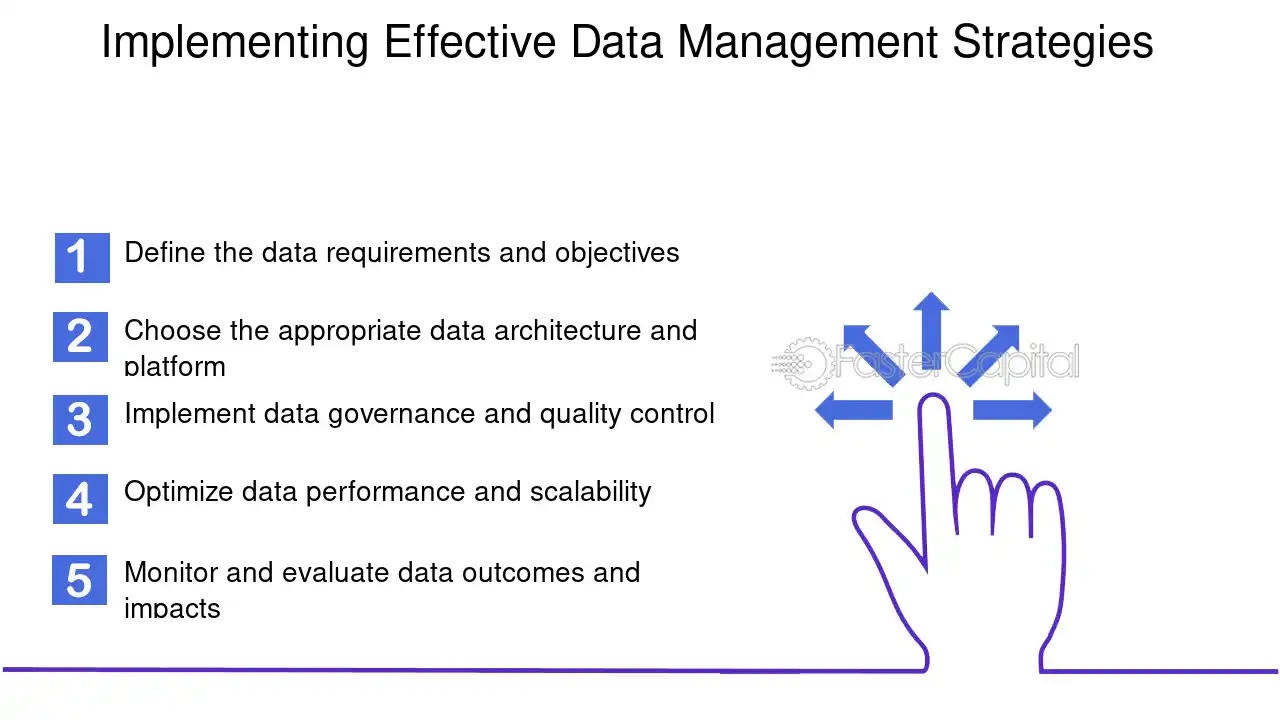 Implementing Effective Data Management Strategies

1 Define the data requirements and objectives

2 Choose the appropriate data architecture and platform

3 Implement data governance and quality control

4 Optimize data performance and scalability

5 Monitor and evaluate data outcomes and impacts

FasterCapital